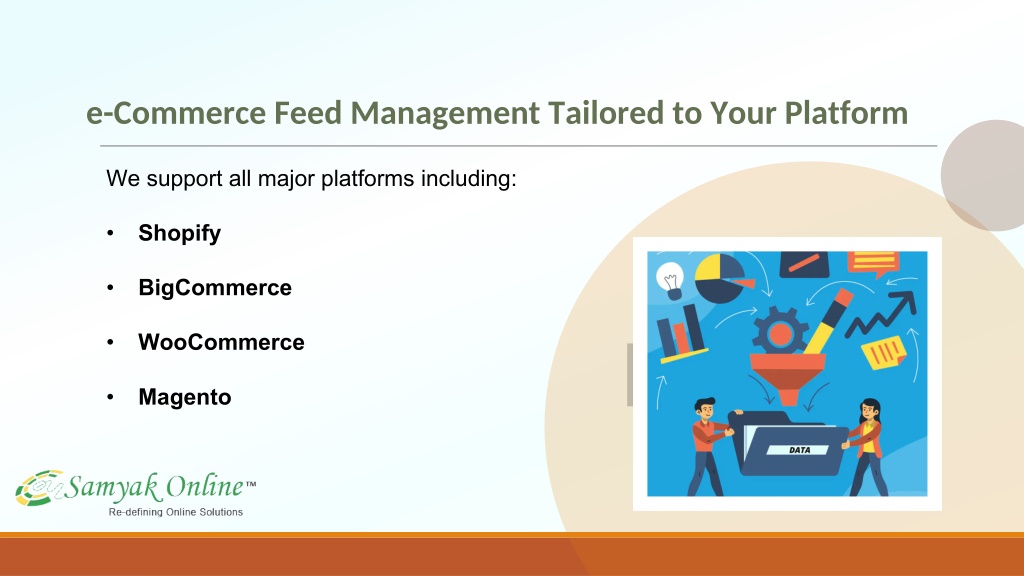 e-Commerce Feed Management Tailored to Your Platform

We support all major platforms including:

• Shopify

• BigCommerce

• WooCommerce

• Magento

DATA

Samyak Online™
Re-defining Online Solutions